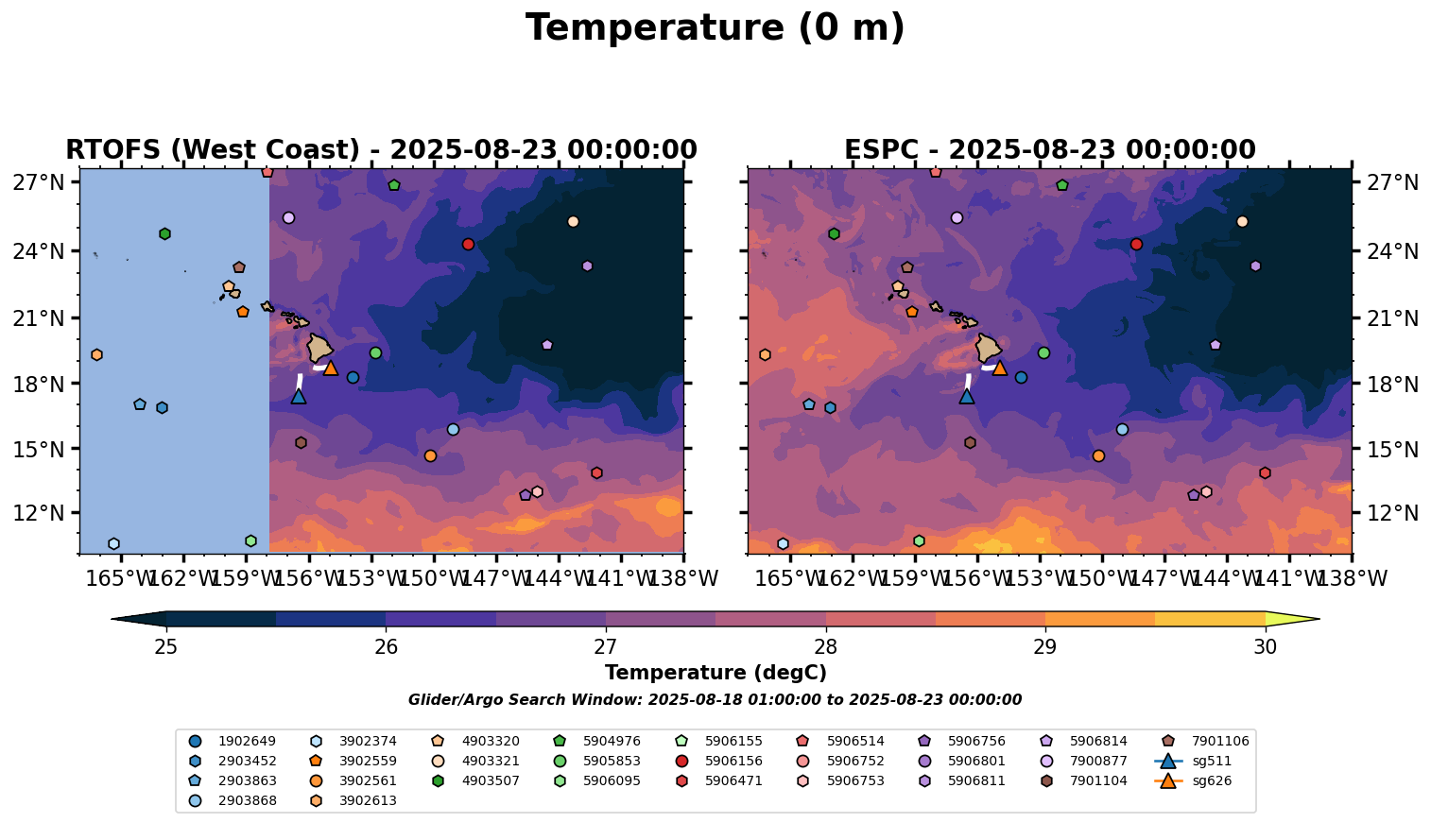 Temperature (0 m)

RTOFS (West Coast) - 2025-08-23 00:00:00

27°N
24°N
21°N
18°N
15°N
12°N

165°W 162°W 159°W 156°W 153°W 150°W 147°W 144°W 141°W 138°W

ESPC - 2025-08-23 00:00:00

27°N
24°N
21°N
18°N
15°N
12°N

165°W 162°W 159°W 156°W 153°W 150°W 147°W 144°W 141°W 138°W

25 26 27 28 29 30

Temperature (degC)

Glider/Argo Search Window: 2025-08-18 01:00:00 to 2025-08-23 00:00:00

1902649
2903452
2903863
2903868
3902374
3902559
3902561
3902613
4903320
4903321
4903507
5904976
5905853
5906095
5906155
5906156
5906471
5906514
5906752
5906753
5906756
5906801
5906811
5906814
7900877
7901104
7901106
sg511
sg626